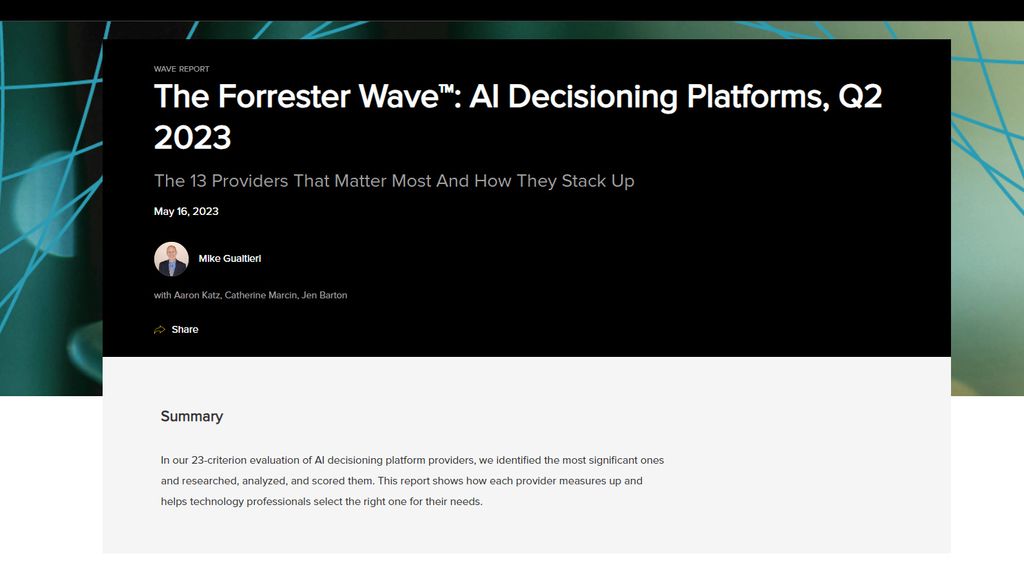 WAVE REPORT

The Forrester Wave™: AI Decisioning Platforms, Q2 2023

The 13 Providers That Matter Most And How They Stack Up

May 16, 2023

Mike Gualtieri

with Aaron Katz, Catherine Marcin, Jen Barton

Share

Summary

In our 23-criterion evaluation of AI decisioning platform providers, we identified the most significant ones and researched, analyzed, and scored them. This report shows how each provider measures up and helps technology professionals select the right one for their needs.